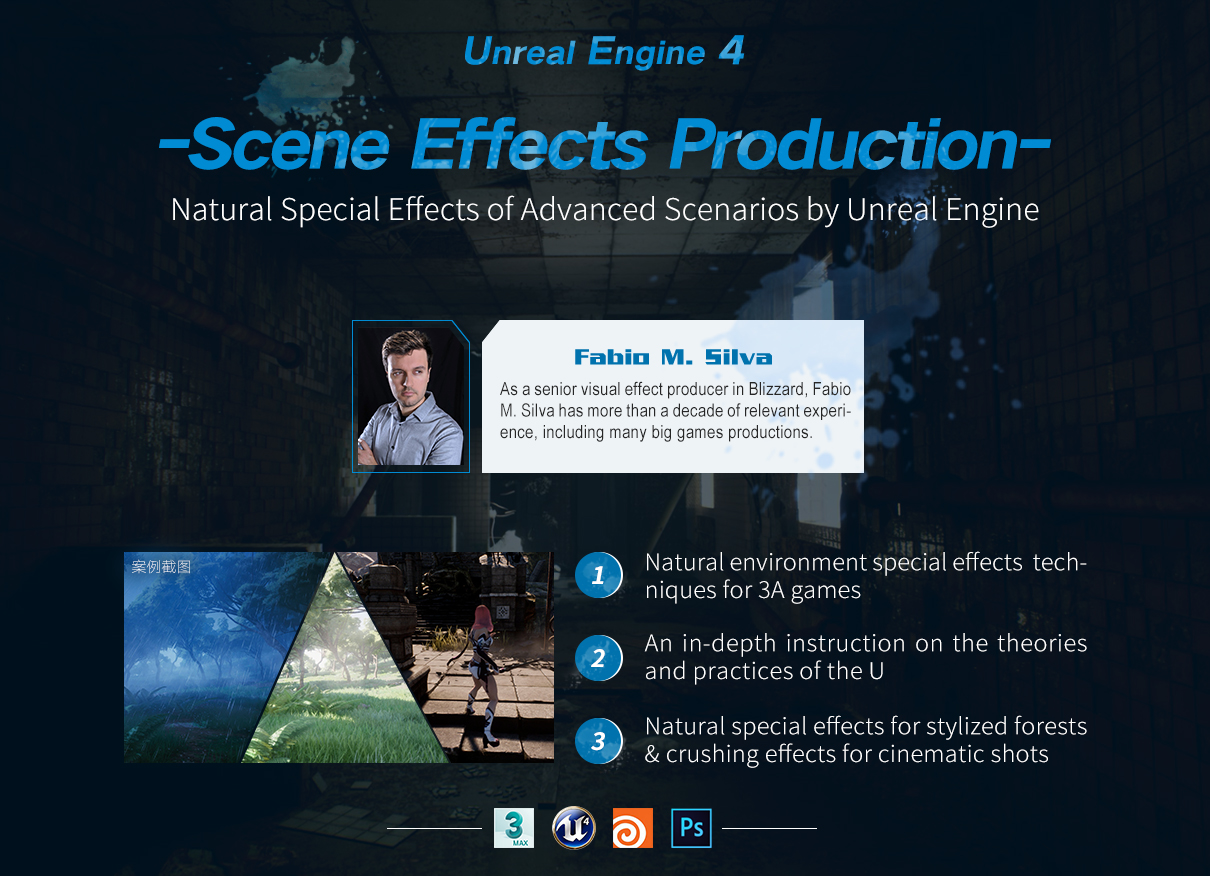 Unreal Engine 4

-Scene Effects Production-

Natural Special Effects of Advanced Scenarios by Unreal Engine

Fabio M. Silva

As a senior visual effect producer in Blizzard, Fabio M. Silva has more than a decade of relevant experience, including many big games productions.

案例截图

1 Natural environment special effects techniques for 3A games

2 An in-depth instruction on the theories and practices of the U

3 Natural special effects for stylized forests & crushing effects for cinematic shots

3 MAX

Ps